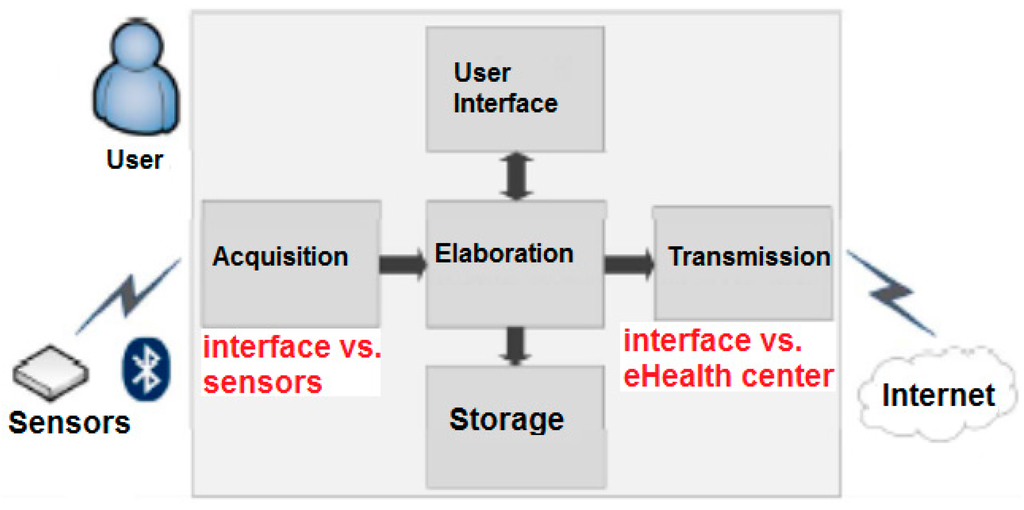 User

User Interface

Acquisition

Elaboration

Transmission

interface vs. sensors

interface vs. eHealth center

Storage

Sensors

Internet